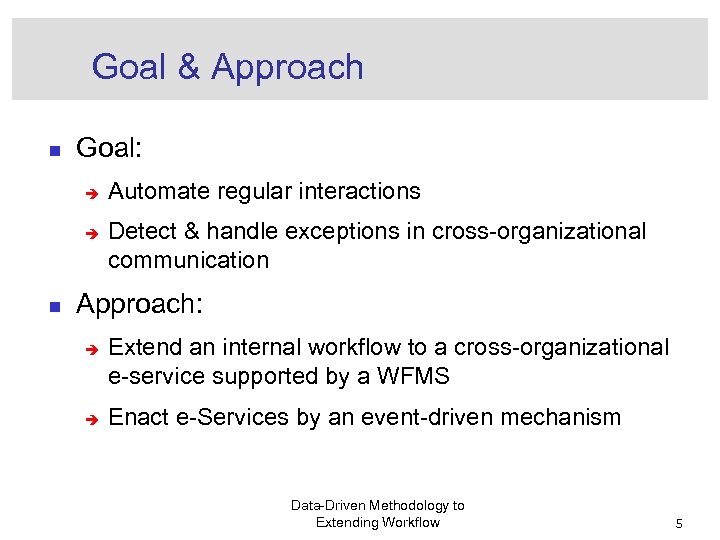 Goal & Approach

Goal:

Automate regular interactions

Detect & handle exceptions in cross-organizational communication

Approach:

Extend an internal workflow to a cross-organizational e-service supported by a WFMS

Enact e-Services by an event-driven mechanism

Data-Driven Methodology to Extending Workflow

5